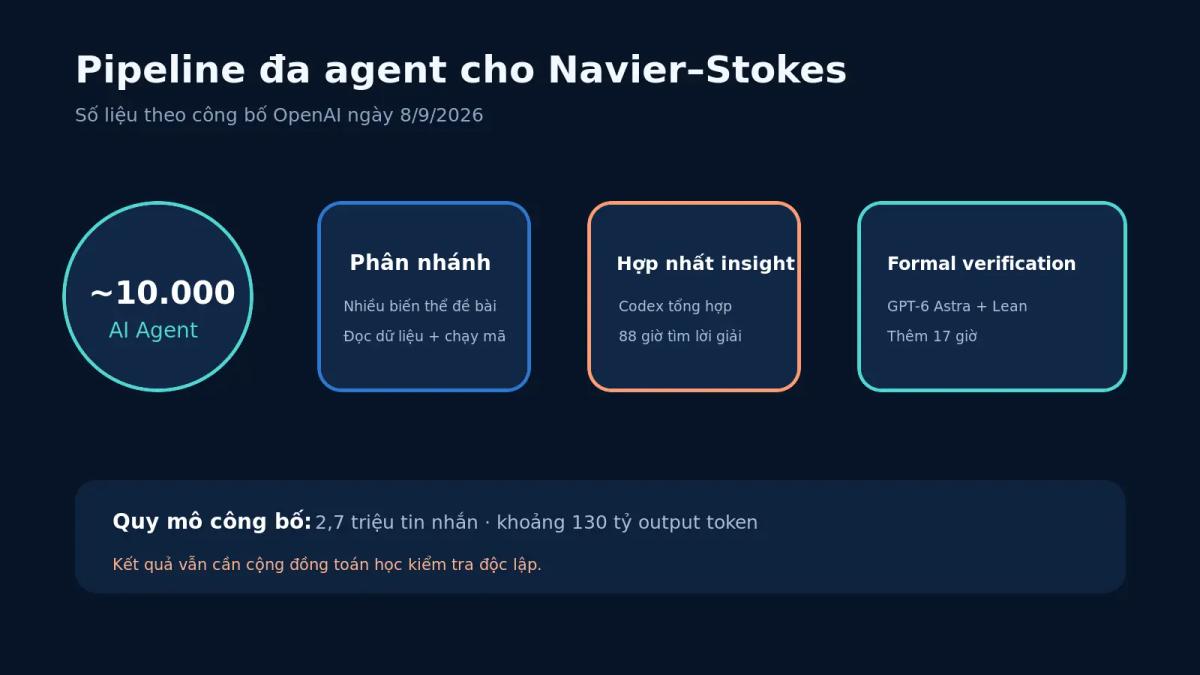 Pipeline đa agent cho Navier–Stokes

Số liệu theo công bố OpenAI ngày 8/9/2026

~10.000
AI Agent

Phân nhánh
Nhiều biến thể đề bài
Đọc dữ liệu + chạy mã

Hợp nhất insight
Codex tổng hợp
88 giờ tìm lời giải

Formal verification
GPT-6 Astra + Lean
Thêm 17 giờ

Quy mô công bố: 2,7 triệu tin nhắn · khoảng 130 tỷ output token

Kết quả vẫn cần cộng đồng toán học kiểm tra độc lập.